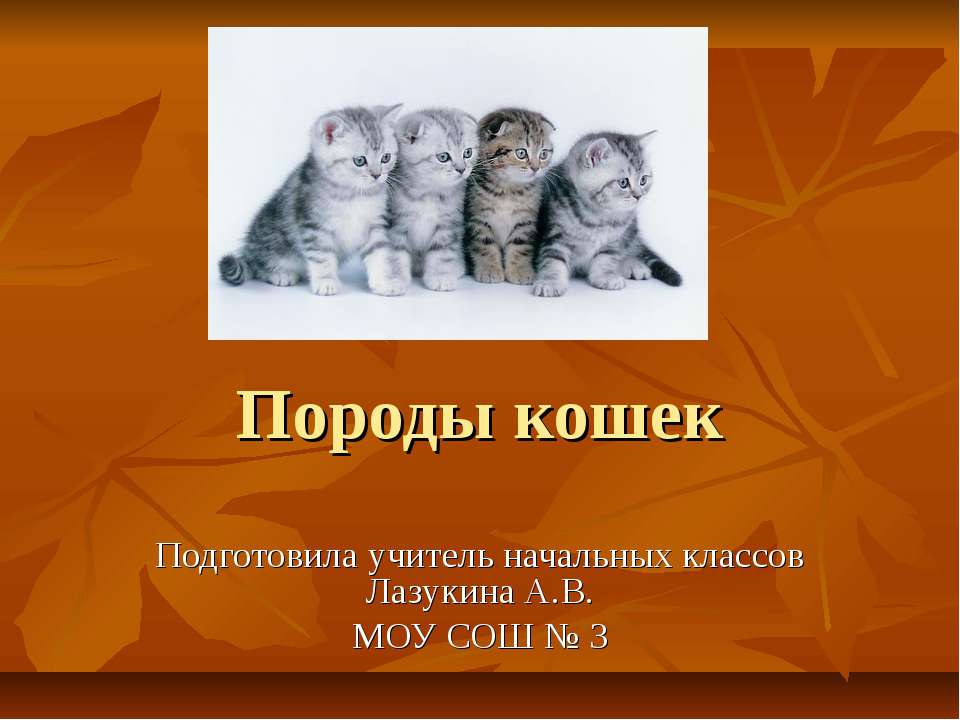 Породы кошек

Подготовила учитель начальных классов Лазукина А.В.
МОУ СОШ № 3